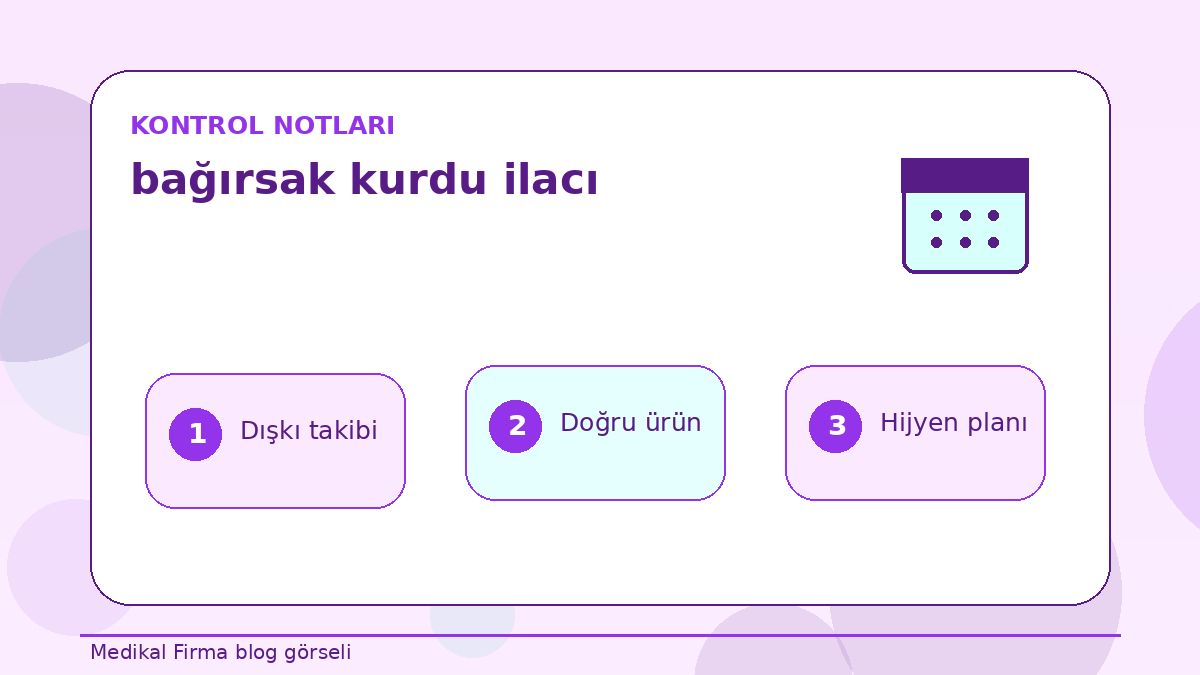 KONTROL NOTLARI

bağırsak kurdu ilacı

1 Dışkı takibi

2 Doğru ürün

3 Hijyen planı

Medikal Firma blog görseli